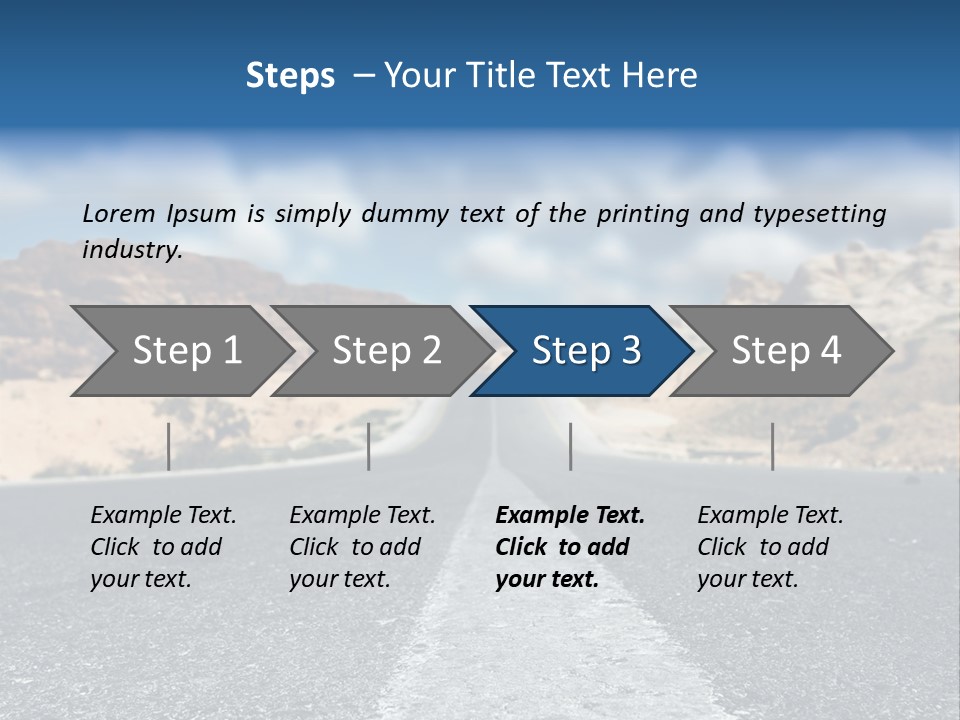 Steps – Your Title Text Here

Lorem Ipsum is simply dummy text of the printing and typesetting industry.

Step 1

Step 2

Step 3

Step 4

Example Text. Click to add your text.

Example Text. Click to add your text.

Example Text. Click to add your text.

Example Text. Click to add your text.